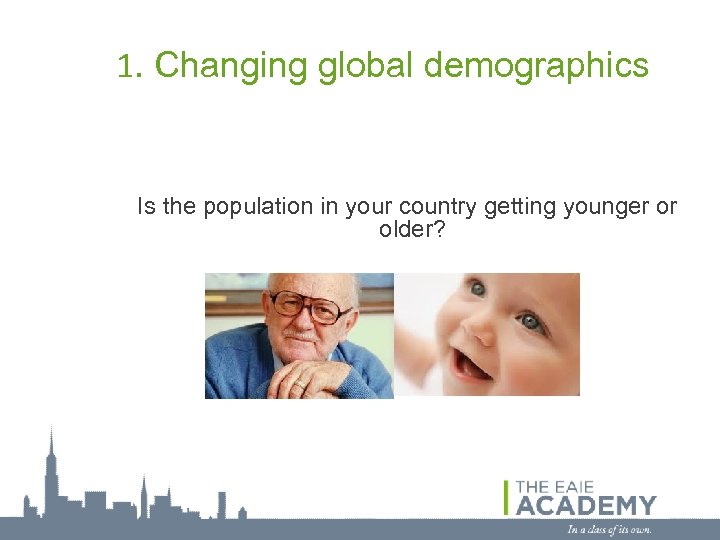 1. Changing global demographics

Is the population in your country getting younger or older?

THE EAIE
ACADEMY
In a class of its own.